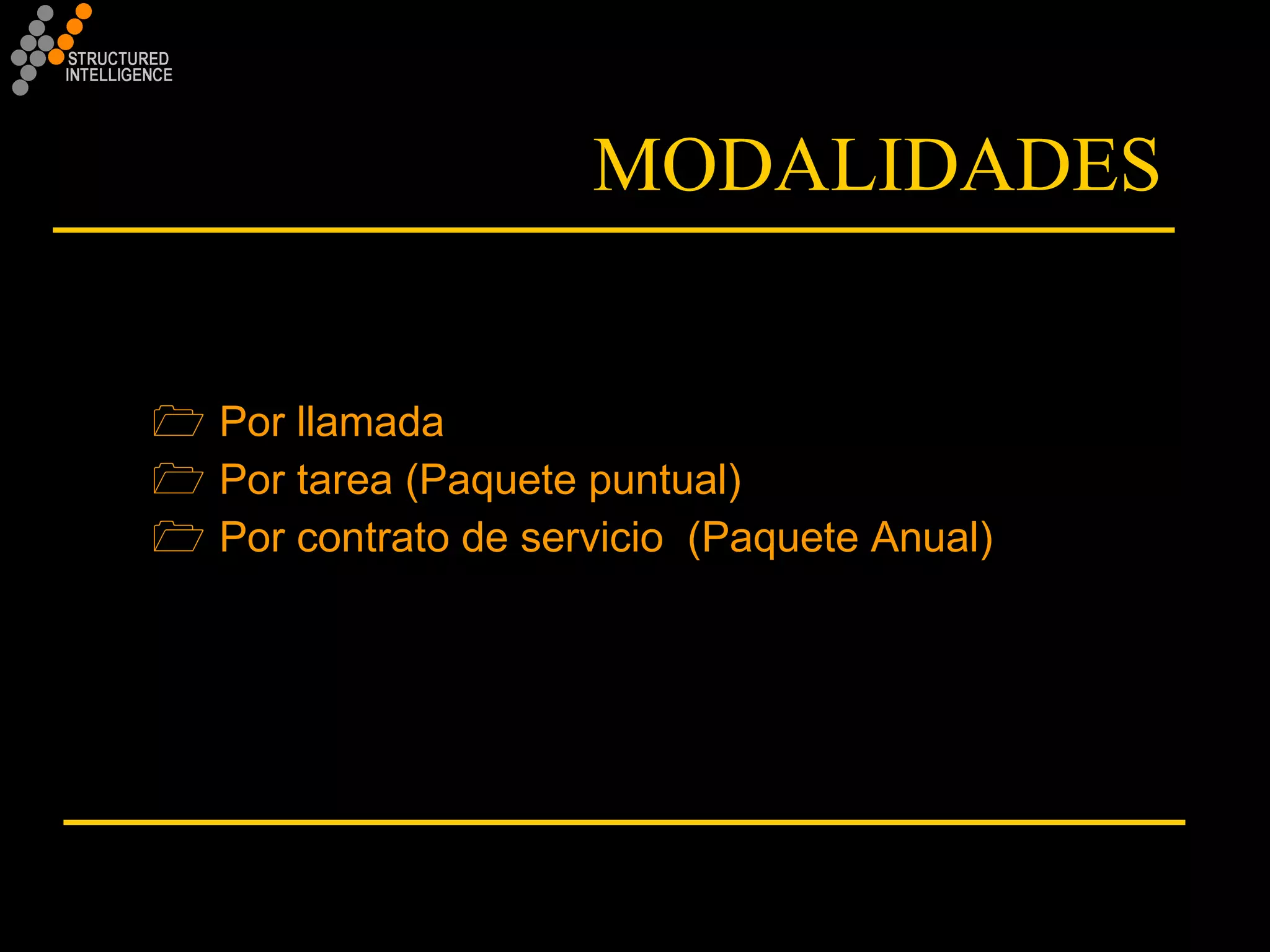 STRUCTURED INTELLIGENCE

MODALIDADES

Por llamada
Por tarea (Paquete puntual)
Por contrato de servicio (Paquete Anual)